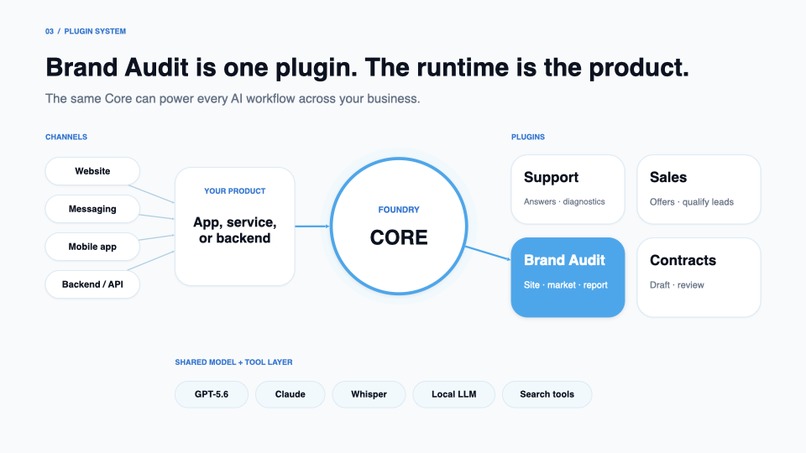 03 / PLUGIN SYSTEM

Brand Audit is one plugin. The runtime is the product.

The same Core can power every AI workflow across your business.

CHANNELS

Website

Messaging

Mobile app

Backend / API

YOUR PRODUCT

App, service, or backend

FOUNDRY

CORE

PLUGINS

Support

Answers · diagnostics

Sales

Offers · qualify leads

Brand Audit

Site · market · report

Contracts

Draft · review

SHARED MODEL + TOOL LAYER

GPT-5.6

Claude

Whisper

Local LLM

Search tools